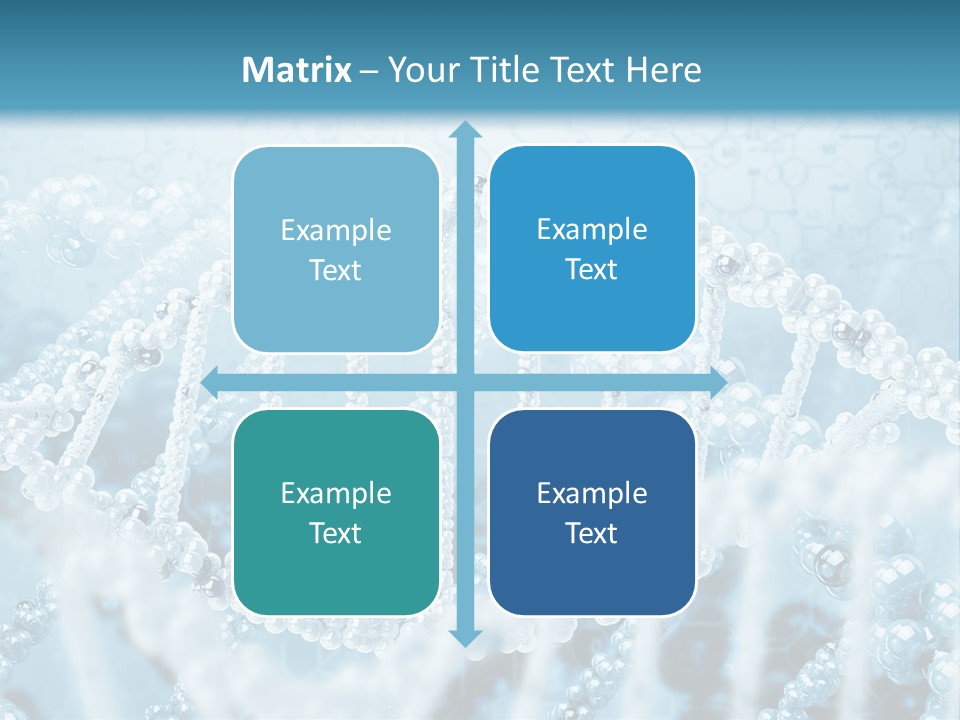 Matrix – Your Title Text Here

Example Text

Example Text

Example Text

Example Text